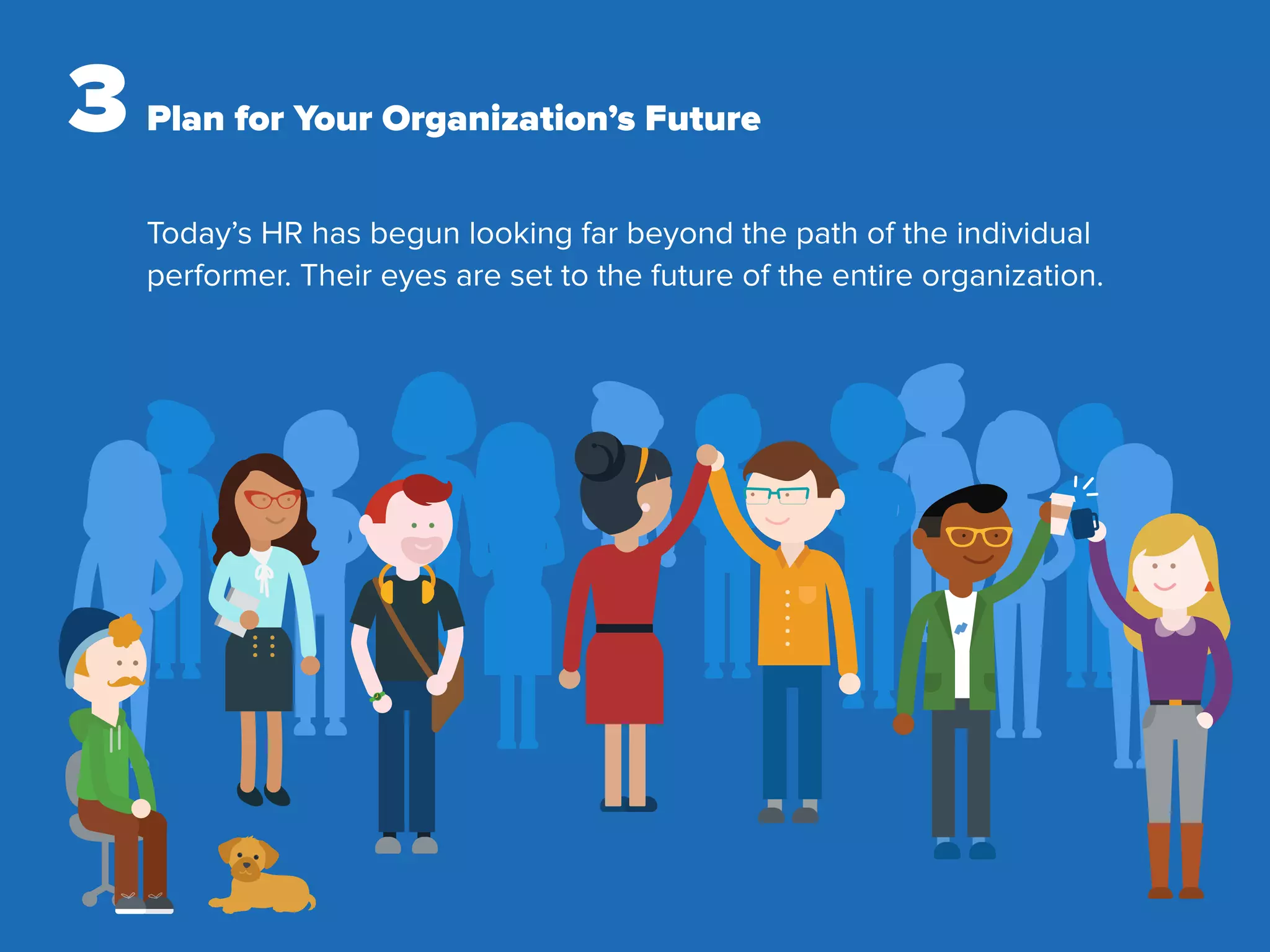 3 Plan for Your Organization’s Future

Today’s HR has begun looking far beyond the path of the individual performer. Their eyes are set to the future of the entire organization.